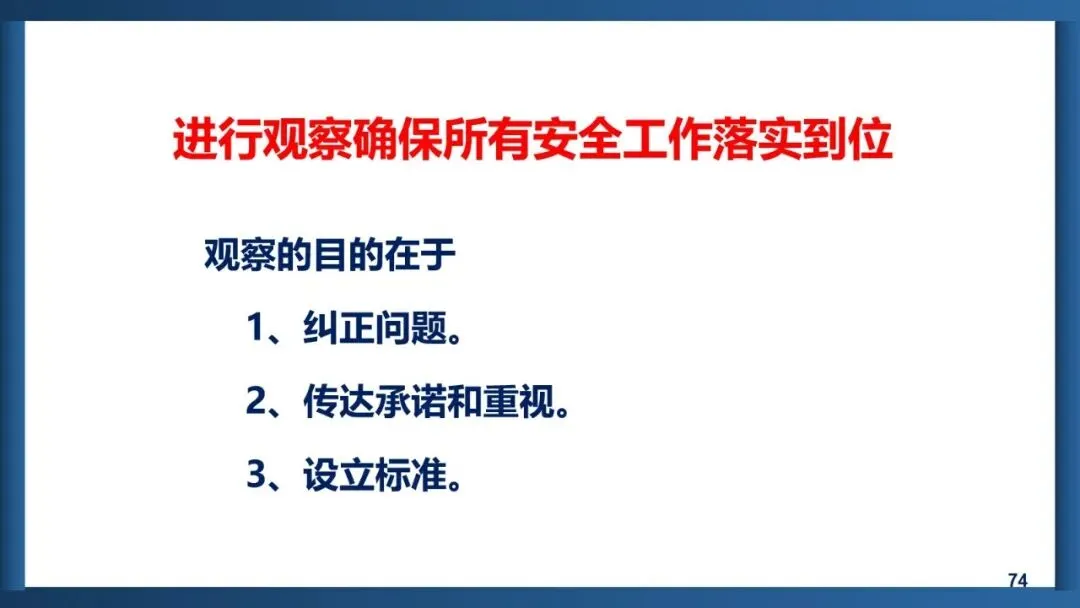 进行观察确保所有安全工作落实到位

观察的目的在于

1、纠正问题。

2、传达承诺和重视。

3、设立标准。

74